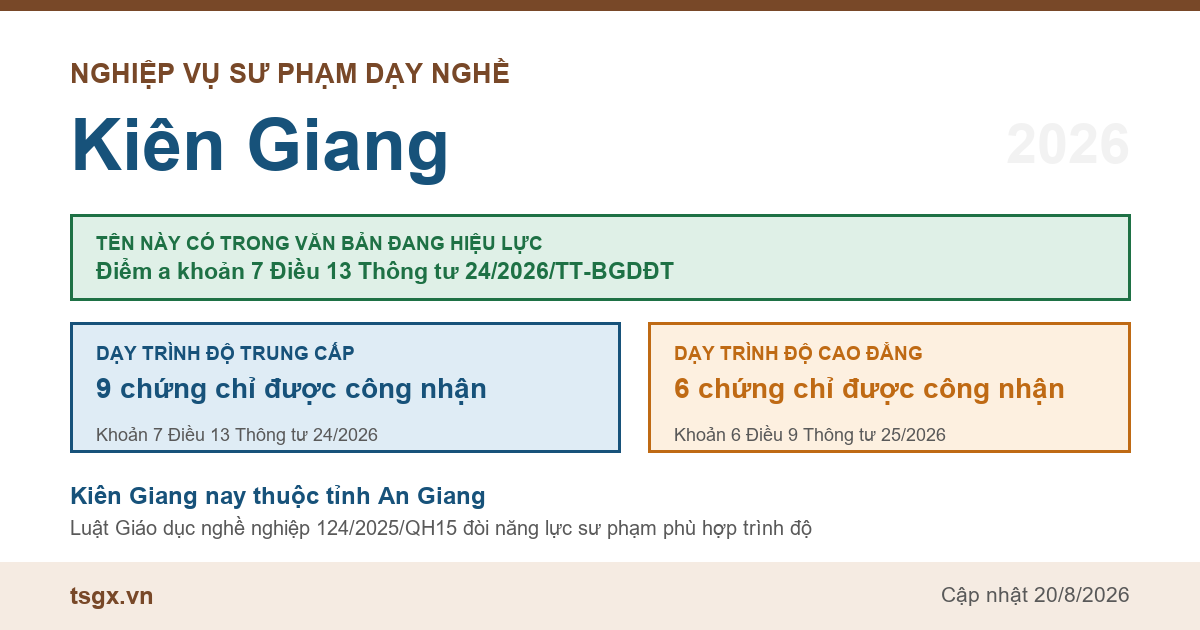 NGHIỆP VỤ SƯ PHẠM DẠY NGHỀ

Kiên Giang

2026

TÊN NÀY CÓ TRONG VĂN BẢN ĐANG HIỆU LỰC
Điểm a khoản 7 Điều 13 Thông tư 24/2026/TT-BGDĐT

DẠY TRÌNH ĐỘ TRUNG CẤP
9 chứng chỉ được công nhận
Khoản 7 Điều 13 Thông tư 24/2026

DẠY TRÌNH ĐỘ CAO ĐẲNG
6 chứng chỉ được công nhận
Khoản 6 Điều 9 Thông tư 25/2026

Kiên Giang nay thuộc tỉnh An Giang
Luật Giáo dục nghề nghiệp 124/2025/QH15 đòi năng lực sư phạm phù hợp trình độ

tsgx.vn

Cập nhật 20/8/2026